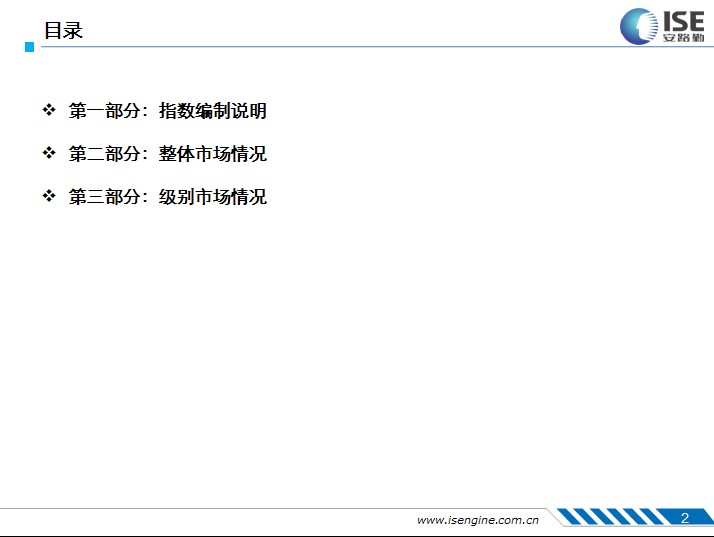 目录

ISE
安路勤

❖ 第一部分：指数编制说明

❖ 第二部分：整体市场情况

❖ 第三部分：级别市场情况

www.isengine.com.cn

2